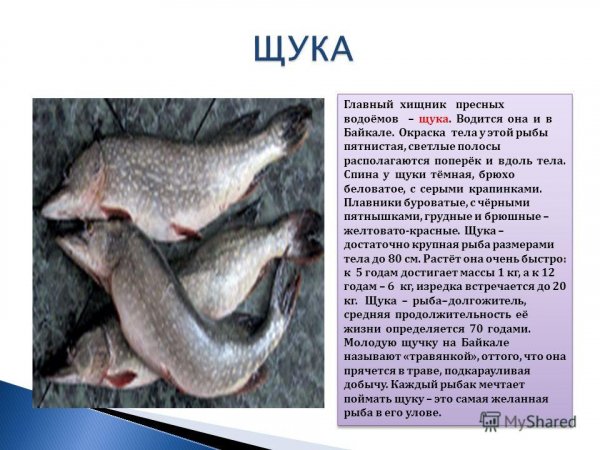 ЩУКА

Главный хищник пресных водоёмов – щука. Водится она и в Байкале. Окраска тела у этой рыбы пятнистая, светлые полосы располагаются поперёк и вдоль тела. Спина у щуки тёмная, брюхо беловатое, с серыми крапинками. Плавники буроватые, с чёрными пятнышками, грудные и брюшные – желтовато-красные. Щука – достаточно крупная рыба размерами тела до 80 см. Растёт она очень быстро: к 5 годам достигает массы 1 кг, а к 12 годам – 6 кг, изредка встречается до 20 кг. Щука – рыба–долгожитель, средняя продолжительность её жизни определяется 70 годами. Молодую щучку на Байкале называют «травянкой», оттого, что она прячется в траве, подкарауливая добычу. Каждый рыбак мечтает поймать щуку – это самая желанная рыба в его улове.

MyShared